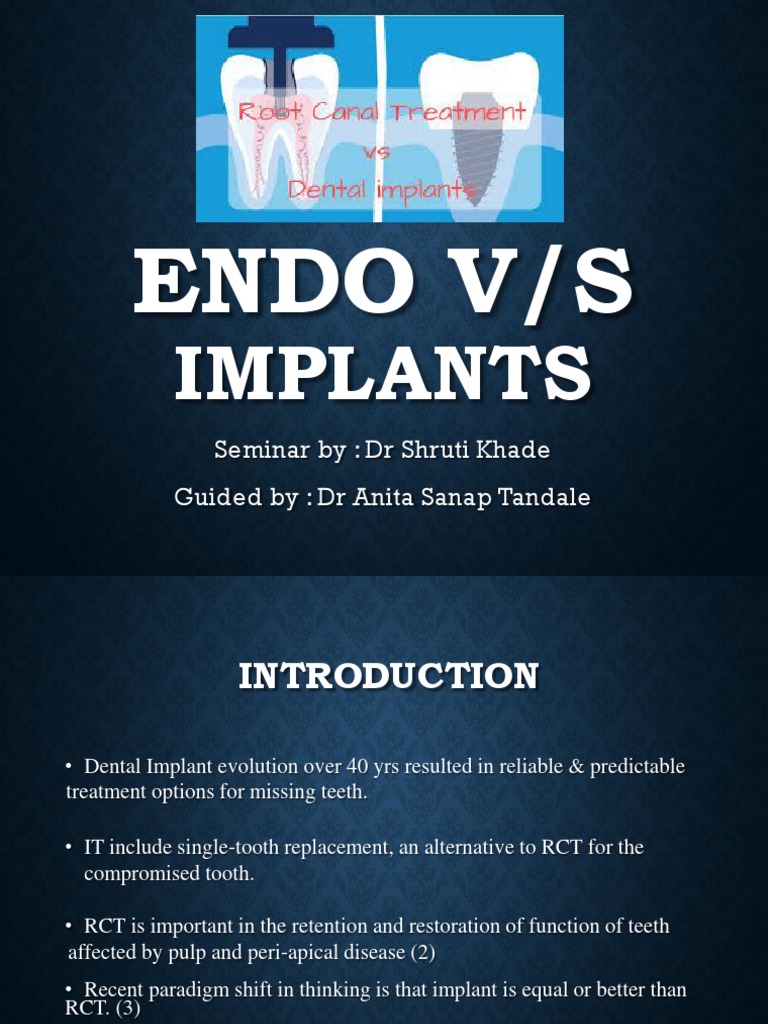 Root Canal Treatment
vs
Dental implants

ENDO V/S IMPLANTS

Seminar by : Dr Shruti Khade

Guided by : Dr Anita Sanap Tandale

INTRODUCTION

• Dental Implant evolution over 40 yrs resulted in reliable & predictable treatment options for missing teeth.

• IT include single-tooth replacement, an alternative to RCT for the compromised tooth.

• RCT is important in the retention and restoration of function of teeth affected by pulp and peri-apical disease (2)

• Recent paradigm shift in thinking is that implant is equal or better than RCT. (3)